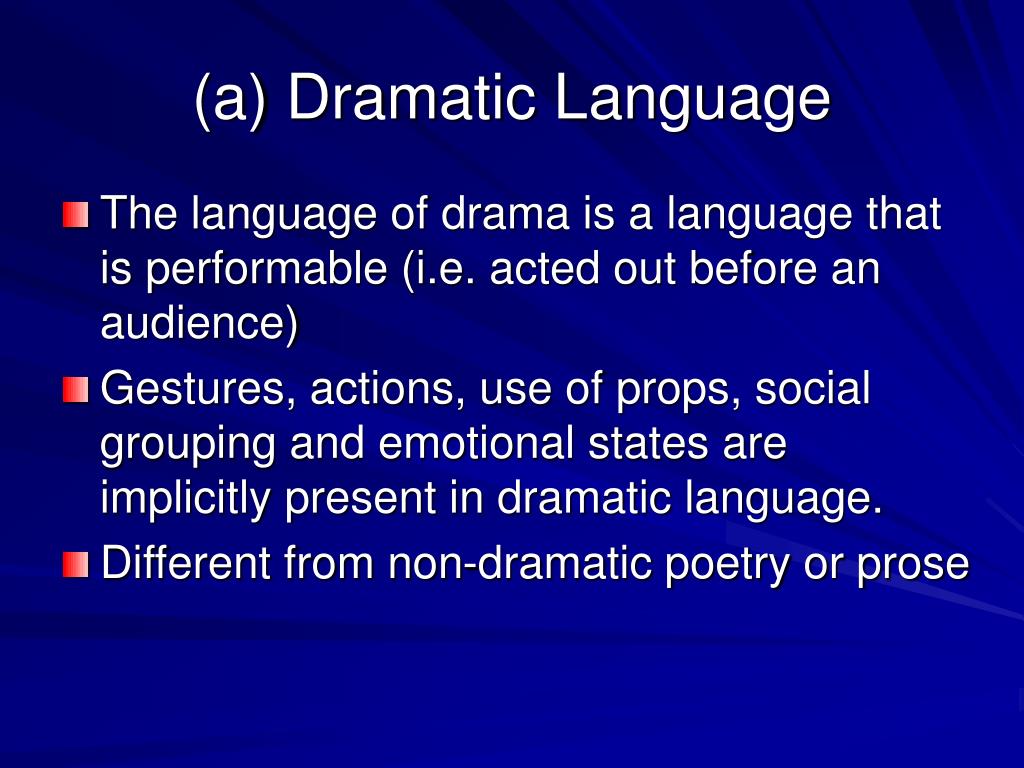 (a) Dramatic Language

The language of drama is a language that is performable (i.e. acted out before an audience)

Gestures, actions, use of props, social grouping and emotional states are implicitly present in dramatic language.

Different from non-dramatic poetry or prose